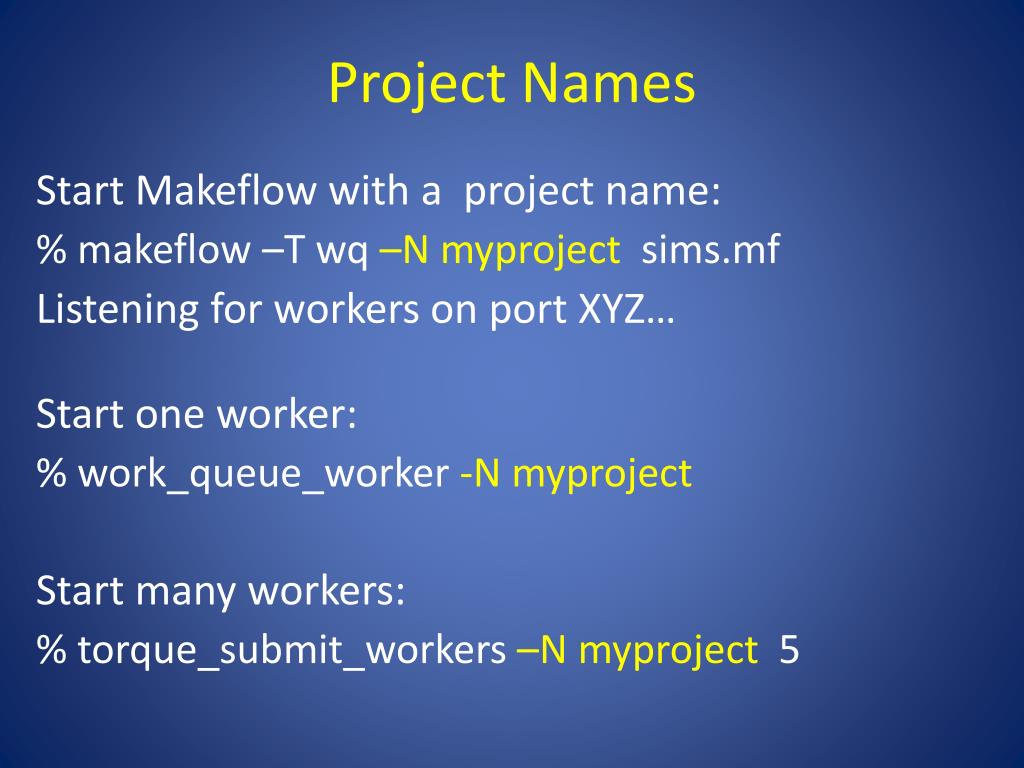 Project Names

Start Makeflow with a project name:
% makeflow –T wq –N myproject sims.mf
Listening for workers on port XYZ…

Start one worker:
% work_queue_worker -N myproject

Start many workers:
% torque_submit_workers –N myproject 5